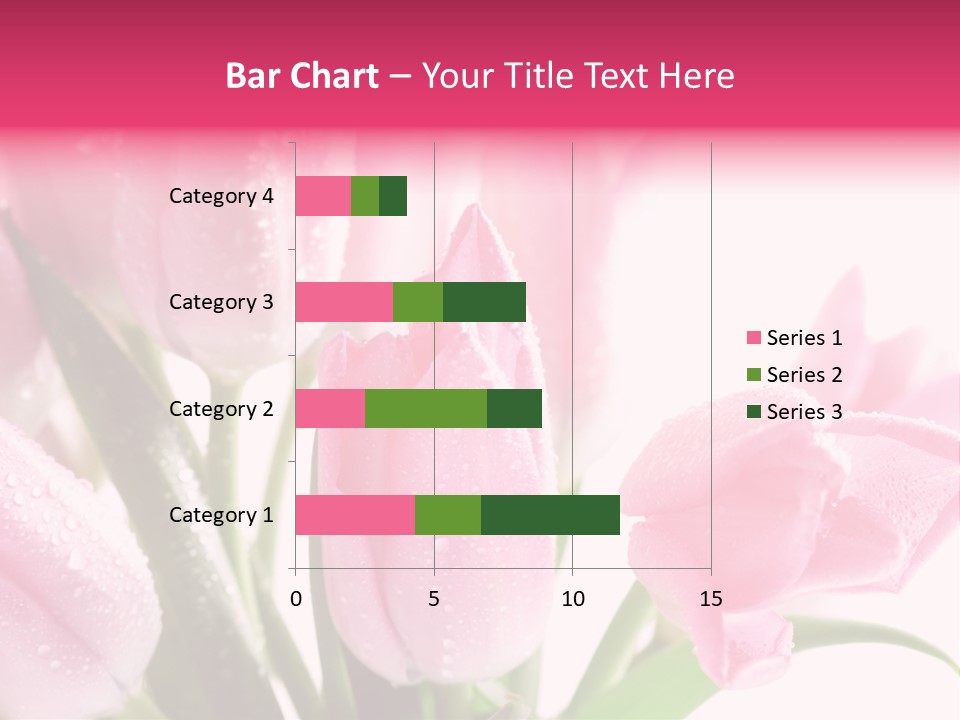 Bar Chart – Your Title Text Here

Category 4
Category 3
Category 2
Category 1

0
5
10
15

Series 1
Series 2
Series 3